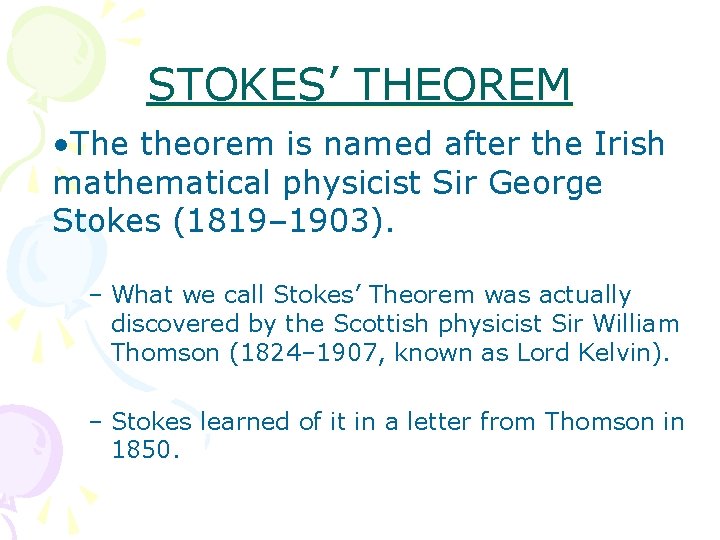 STOKES’ THEOREM

•The theorem is named after the Irish mathematical physicist Sir George Stokes (1819–1903).

– What we call Stokes’ Theorem was actually discovered by the Scottish physicist Sir William Thomson (1824–1907, known as Lord Kelvin).

– Stokes learned of it in a letter from Thomson in 1850.